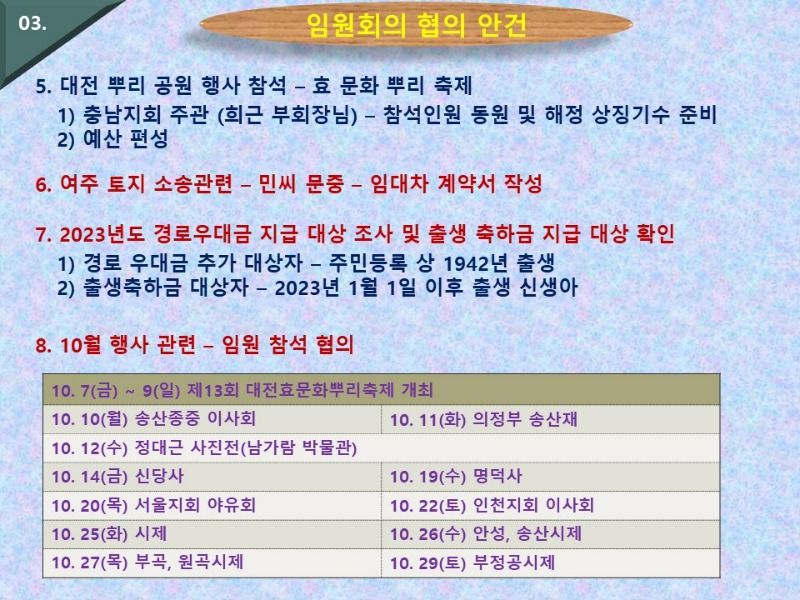 03.

임원회의 협의 안건

5. 대전 뿌리 공원 행사 참석 – 효 문화 뿌리 축제
1) 충남지회 주관 (희근 부회장님) – 참석인원 동원 및 해정 상징기수 준비
2) 예산 편성

6. 여주 토지 소송관련 – 민씨 문중 – 임대차 계약서 작성

7. 2023년도 경로우대금 지급 대상 조사 및 출생 축하금 지급 대상 확인
1) 경로 우대금 추가 대상자 – 주민등록 상 1942년 출생
2) 출생축하금 대상자 – 2023년 1월 1일 이후 출생 신생아

8. 10월 행사 관련 – 임원 참석 협의

| 10. 7(금) ~ 9(일) 제13회 대전효문화뿌리축제 개최 | |
|---|---|
| 10. 10(월) 송산종중 이사회 | 10. 11(화) 의정부 송산재 |
| 10. 12(수) 정대근 사진전(남가람 박물관) | |
| 10. 14(금) 신당사 | 10. 19(수) 명덕사 |
| 10. 20(목) 서울지회 야유회 | 10. 22(토) 인천지회 이사회 |
| 10. 25(화) 시제 | 10. 26(수) 안성, 송산시제 |
| 10. 27(목) 부곡, 원곡시제 | 10. 29(토) 부정공시제 |